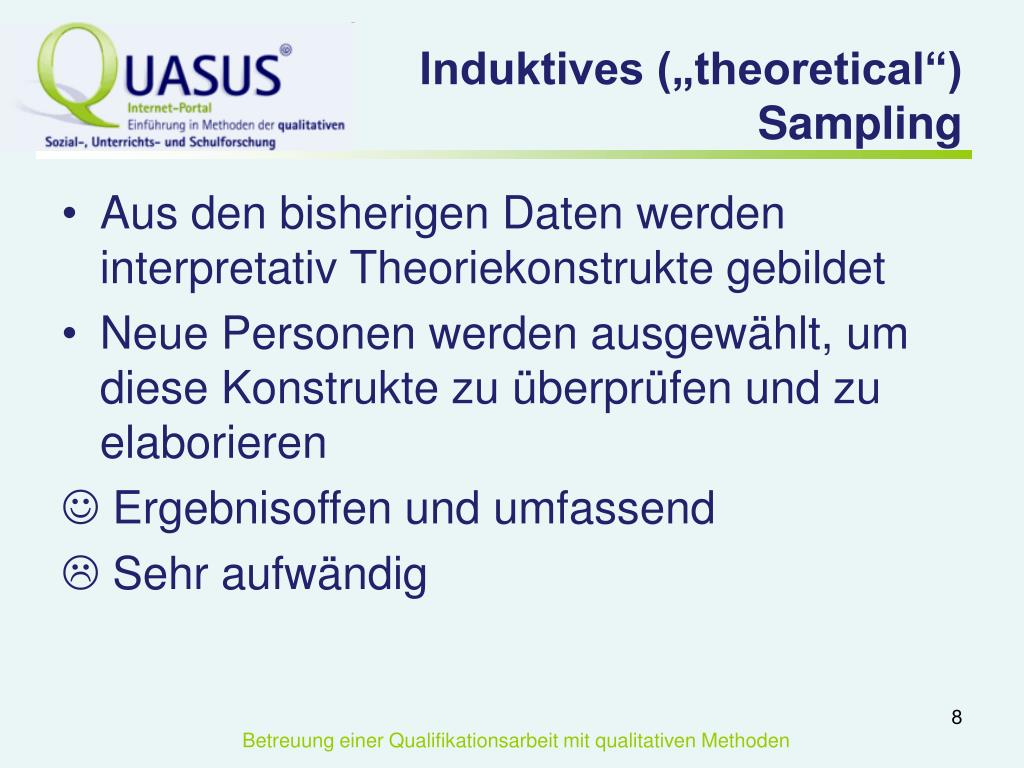 QUASUS®
Internet-Portal
Einführung in Methoden der qualitativen
Sozial-, Unterrichts- und Schulforschung

Induktives („theoretical“) Sampling

• Aus den bisherigen Daten werden interpretativ Theoriekonstrukte gebildet
• Neue Personen werden ausgewählt, um diese Konstrukte zu überprüfen und zu elaborieren
☺ Ergebnisoffen und umfassend
☹ Sehr aufwändig

8

Betreuung einer Qualifikationsarbeit mit qualitativen Methoden